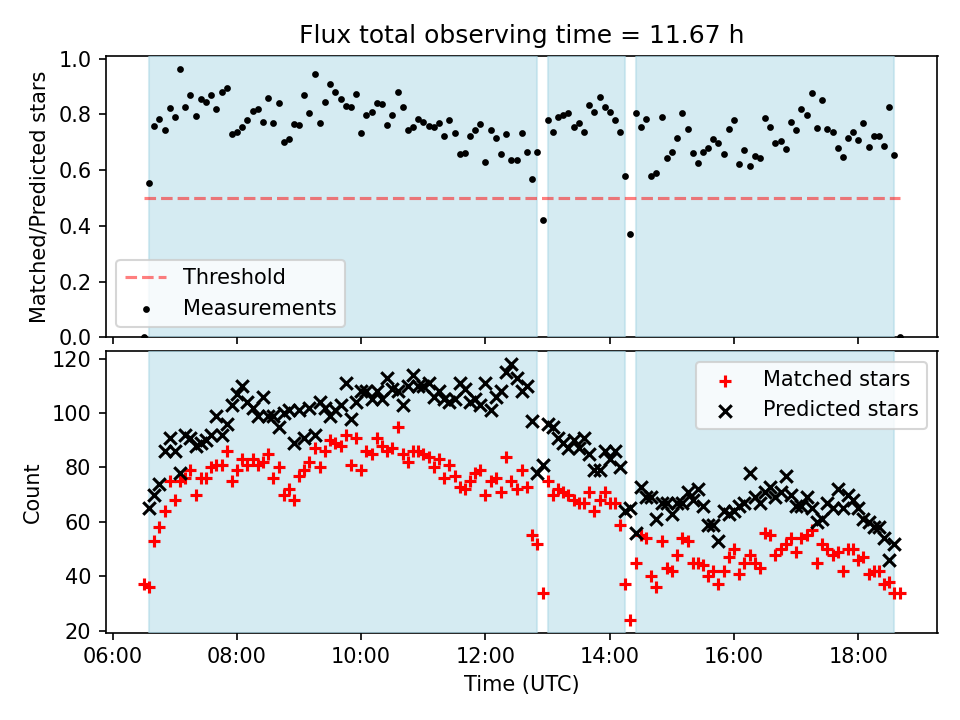 Flux total observing time = 11.67 h

Matched/Predicted stars

1.0
0.8
0.6
0.4
0.2
0.0

Threshold
Measurements

Count

120
100
80
60
40
20

Matched stars
Predicted stars

06:00
08:00
10:00
12:00
14:00
16:00
18:00

Time (UTC)